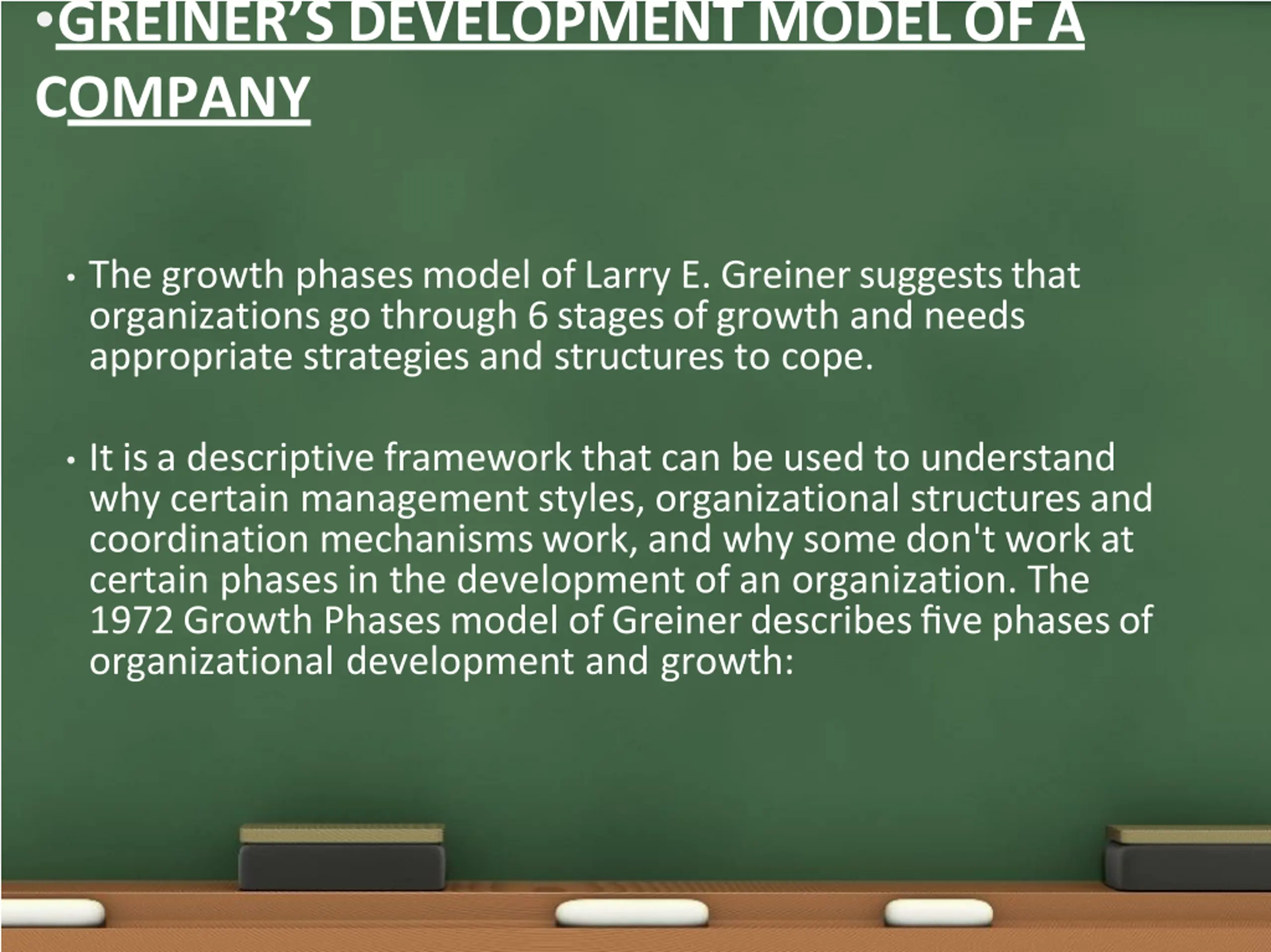 •GREINER'S DEVELOPMENT MODEL OF A COMPANY

• The growth phases model of Larry E. Greiner suggests that organizations go through 6 stages of growth and needs appropriate strategies and structures to cope.

• It is a descriptive framework that can be used to understand why certain management styles, organizational structures and coordination mechanisms work, and why some don't work at certain phases in the development of an organization. The 1972 Growth Phases model of Greiner describes five phases of organizational development and growth: